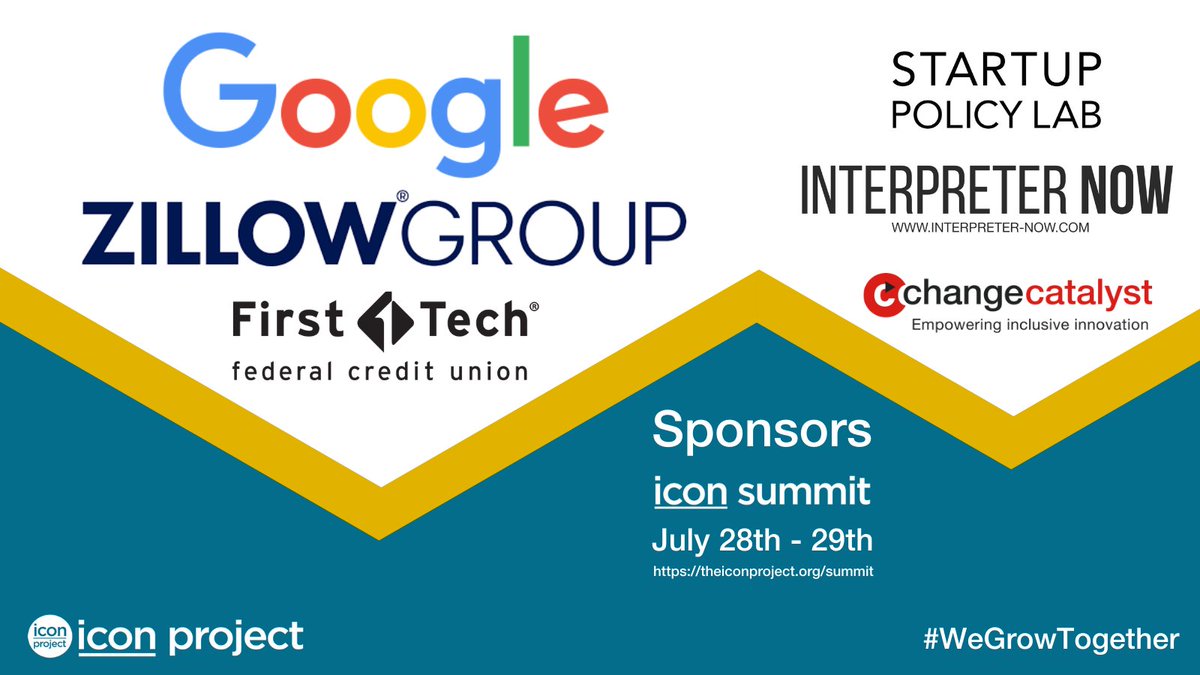 Google

ZILLOW® GROUP

First Tech®
federal credit union

STARTUP
POLICY LAB

INTERPRETER NOW
WWW.INTERPRETER-NOW.COM

changecatalyst
Empowering inclusive innovation

Sponsors
icon summit
July 28th - 29th
https://theiconproject.org/summit

icon project
icon project

#WeGrowTogether